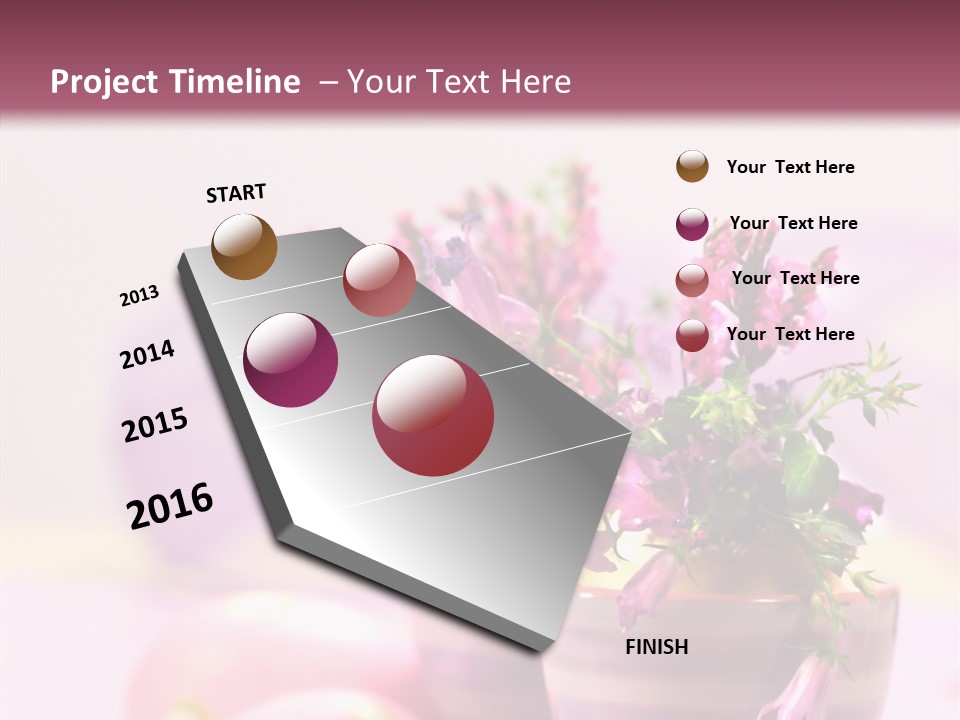 Project Timeline – Your Text Here

START

2013

2014

2015

2016

FINISH

Your Text Here

Your Text Here

Your Text Here

Your Text Here